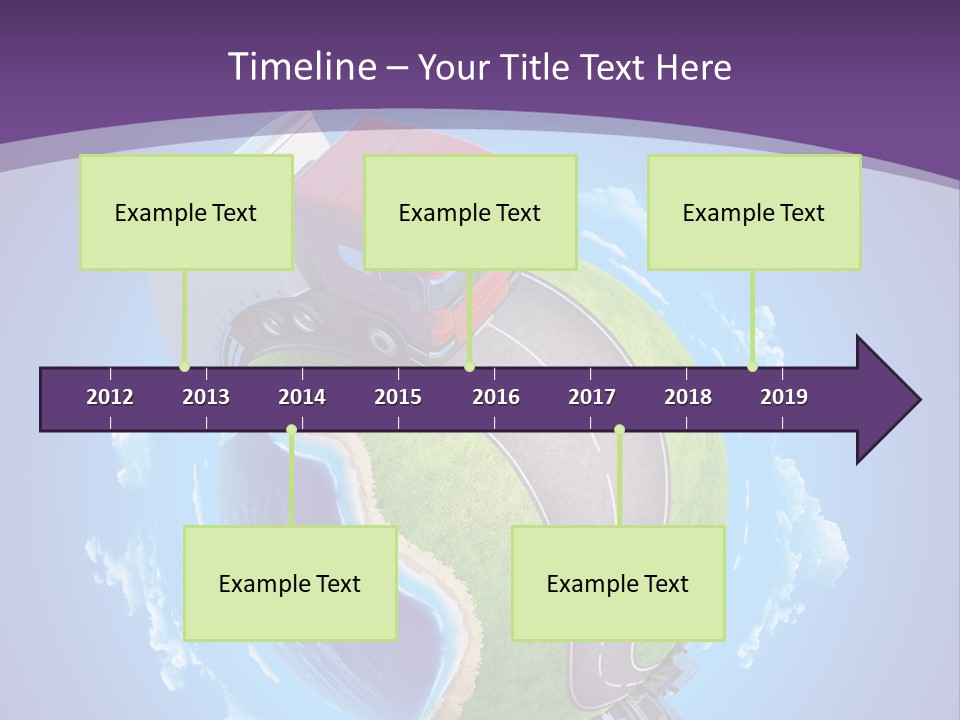 Timeline – Your Title Text Here

Example Text

Example Text

Example Text

2012 2013 2014 2015 2016 2017 2018 2019

Example Text

Example Text